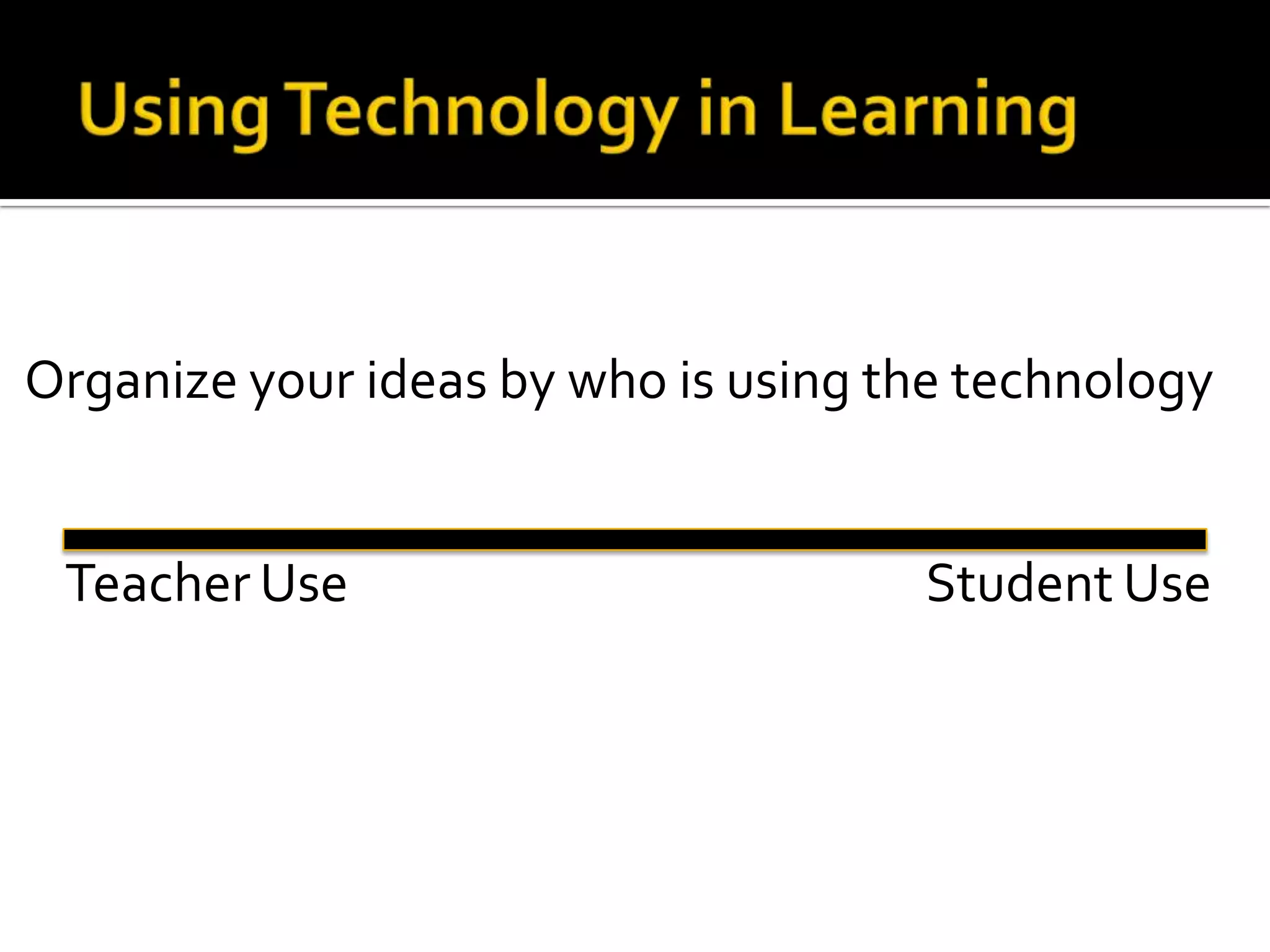 Using Technology in Learning

Organize your ideas by who is using the technology

Teacher Use

Student Use